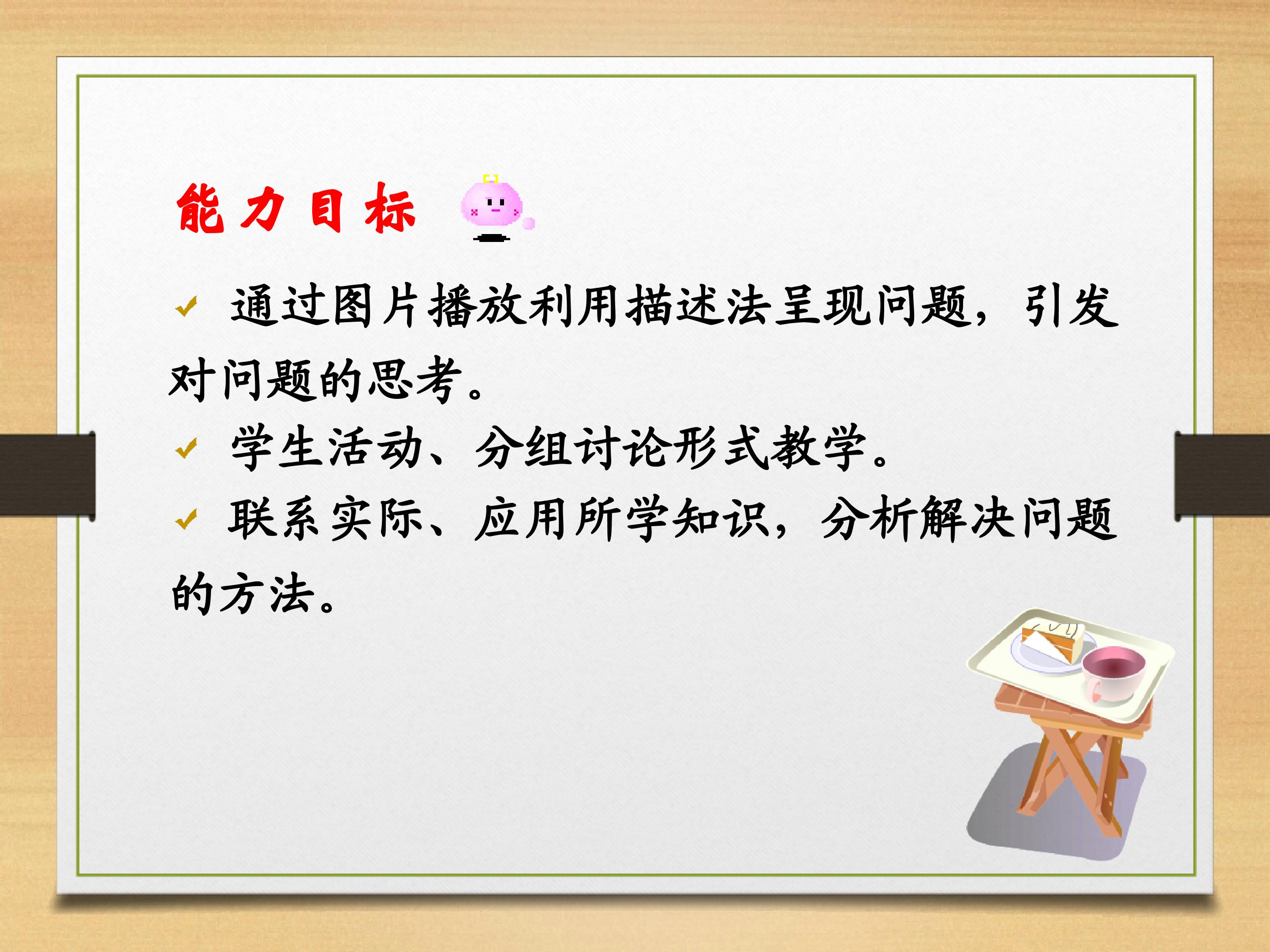 能力目标

✓ 通过图片播放利用描述法呈现问题，引发对问题的思考。

✓ 学生活动、分组讨论形式教学。

✓ 联系实际、应用所学知识，分析解决问题的方法。